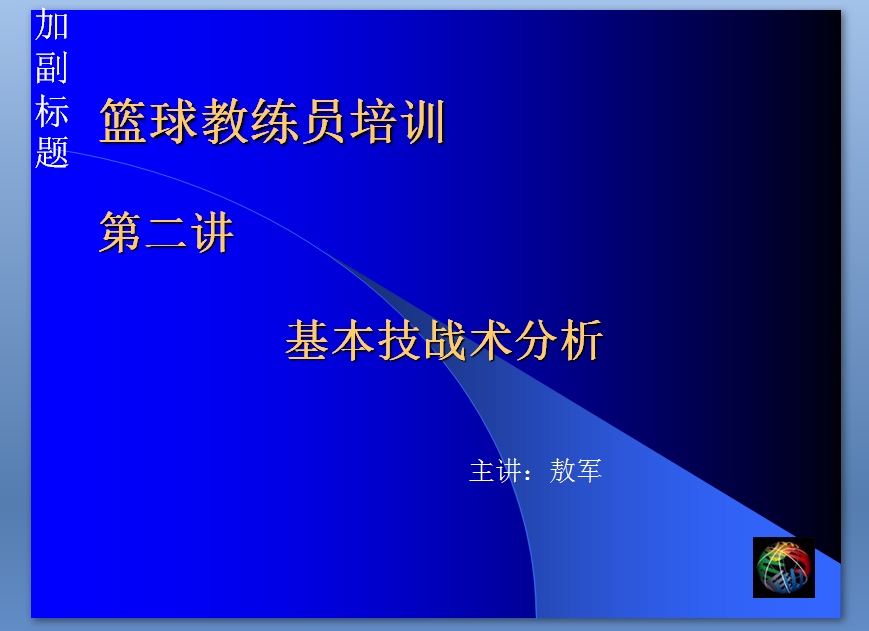 加副标题

篮球教练员培训

第二讲

基本技战术分析

主讲：敖军